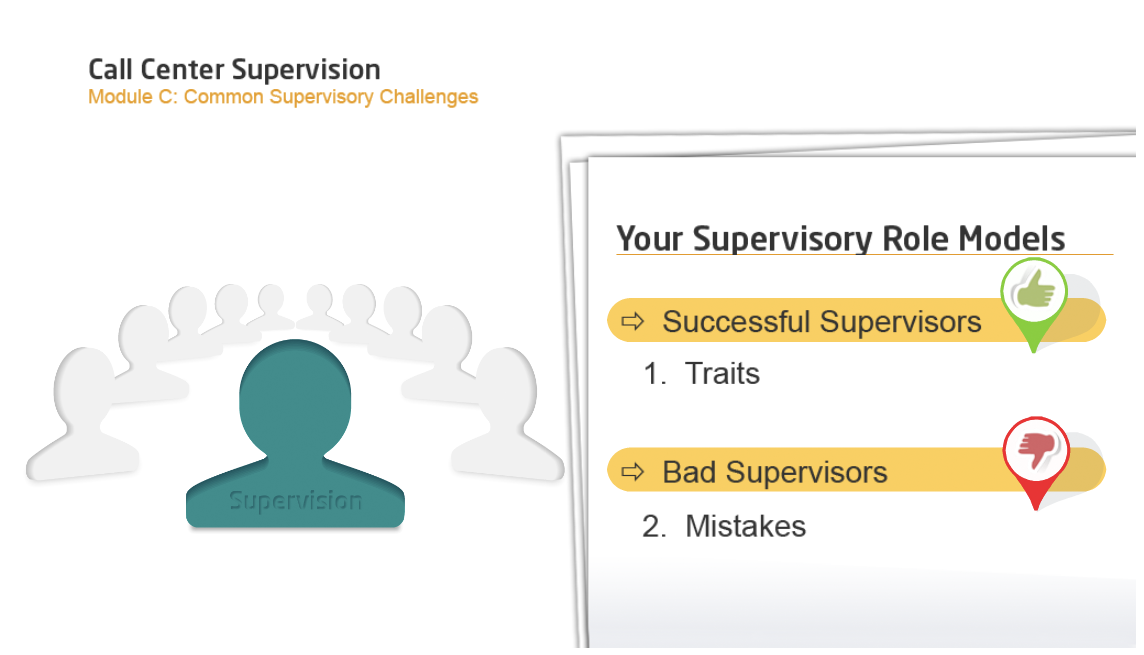 Call Center Supervision
Module C: Common Supervisory Challenges

Supervision

Your Supervisory Role Models

⇨ Successful Supervisors

1. Traits

⇨ Bad Supervisors

2. Mistakes